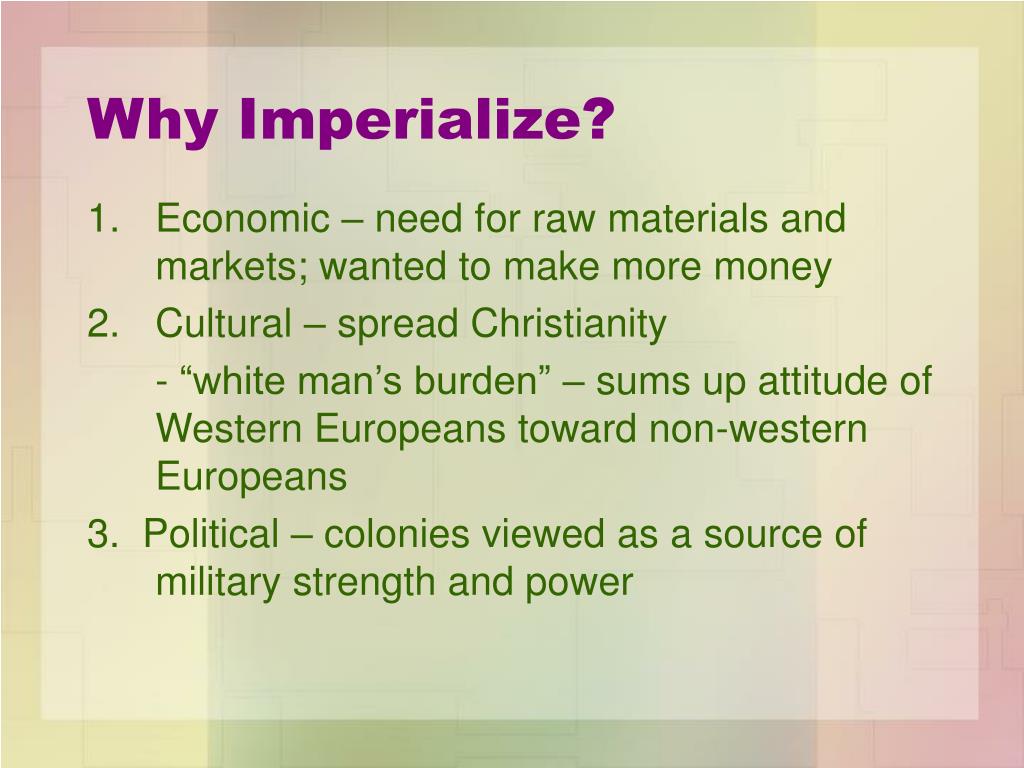 Why Imperialize?

1. Economic – need for raw materials and markets; wanted to make more money

2. Cultural – spread Christianity

- “white man’s burden” – sums up attitude of Western Europeans toward non-western Europeans

3. Political – colonies viewed as a source of military strength and power